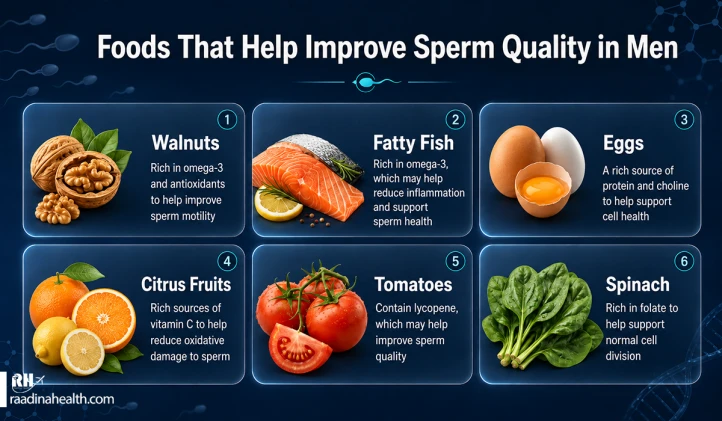 Foods That Help Improve Sperm Quality in Men

1
Walnuts
Rich in omega-3 and antioxidants to help improve sperm motility

2
Fatty Fish
Rich in omega-3, which may help reduce inflammation and support sperm health

3
Eggs
A rich source of protein and choline to help support cell health

4
Citrus Fruits
Rich sources of vitamin C to help reduce oxidative damage to sperm

5
Tomatoes
Contain lycopene, which may help improve sperm quality

6
Spinach
Rich in folate to help support normal cell division

RH
raadinahealth.com